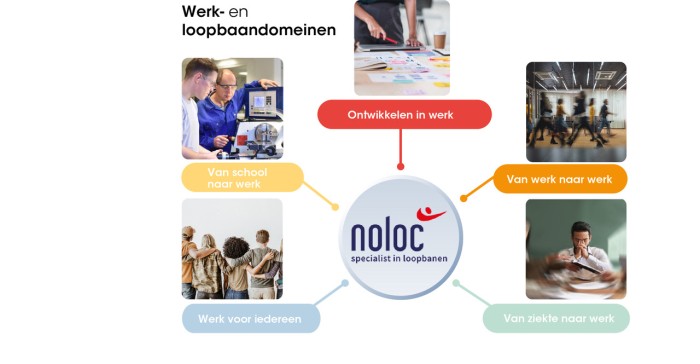 Werk- en loopbaandomeinen

Ontwikkelen in werk

Van school naar werk

Van werk naar werk

noloc
specialist in loopbanen

Werk voor iedereen

Van ziekte naar werk